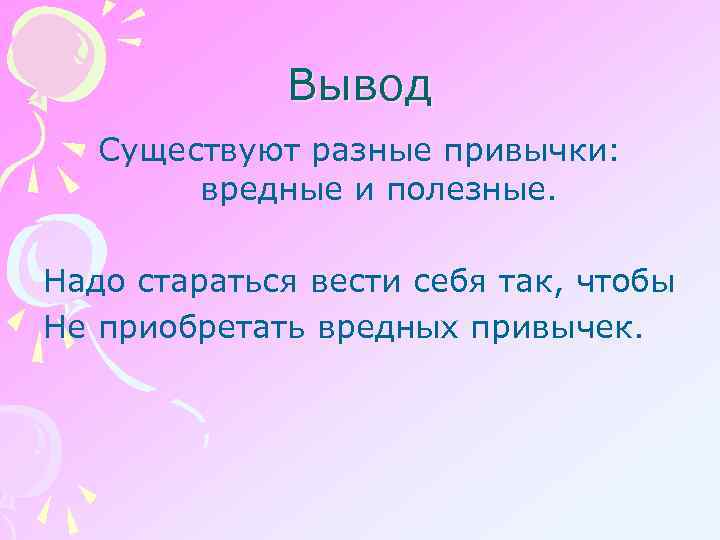 Вывод

Существуют разные привычки: вредные и полезные.

Надо стараться вести себя так, чтобы Не приобретать вредных привычек.